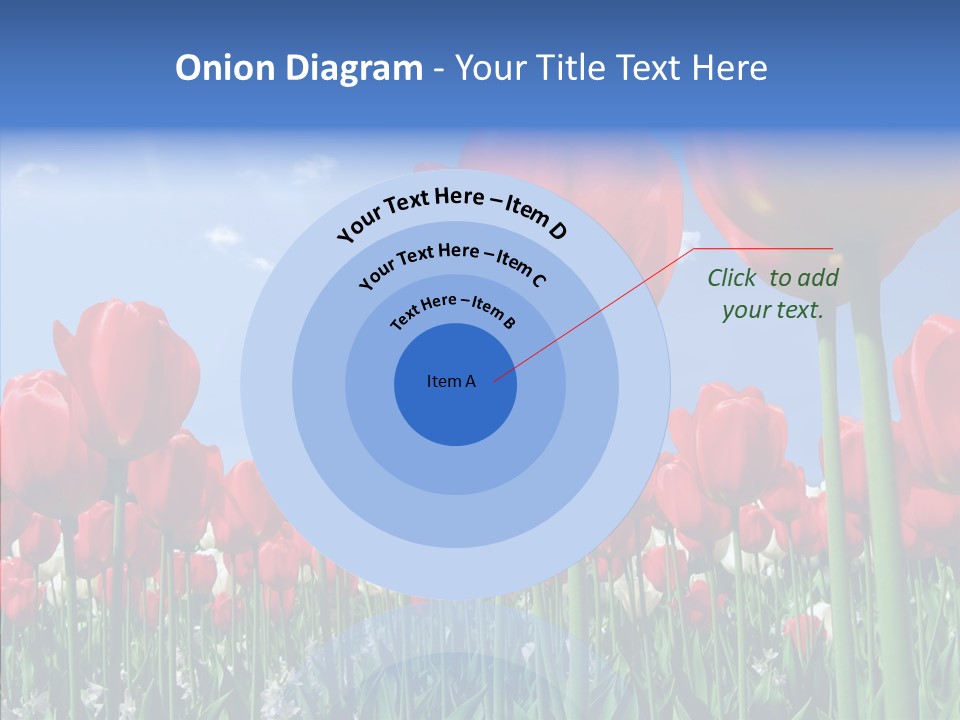 Onion Diagram - Your Title Text Here

Your Text Here – Item D

Your Text Here – Item C

Text Here – Item B

Item A

Click to add your text.